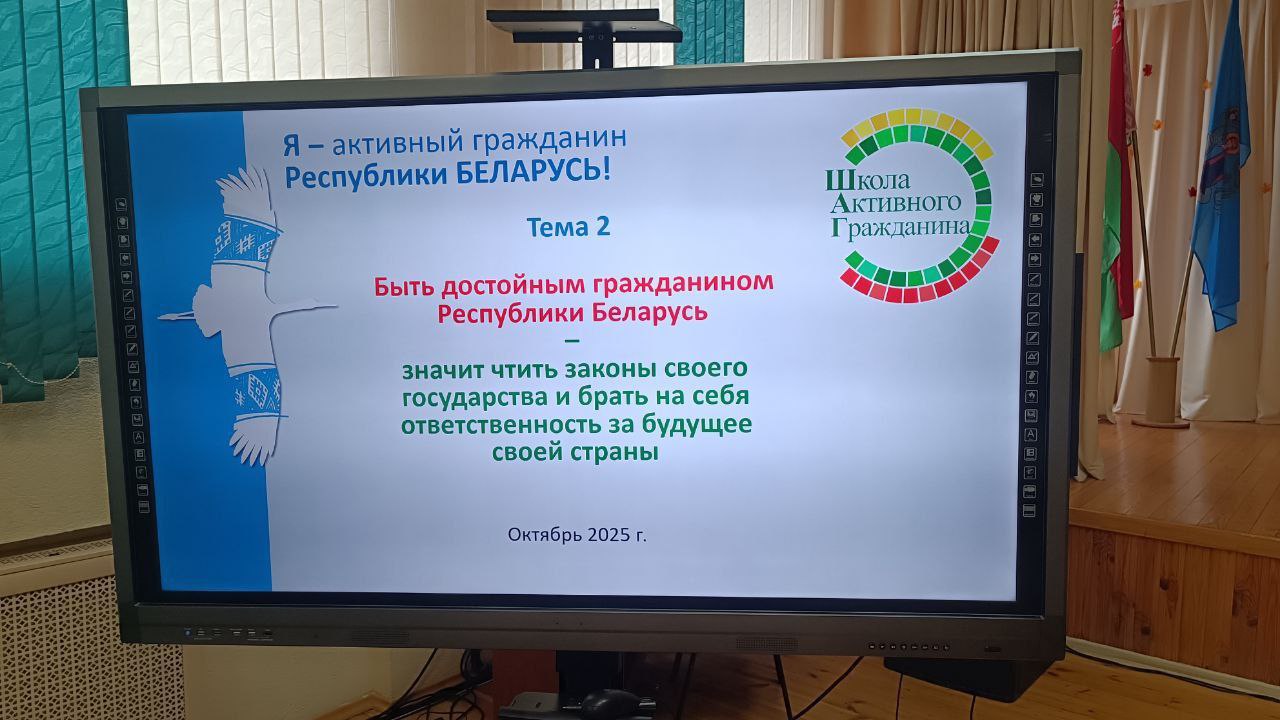 Я – активный гражданин Республики БЕЛАРУСЬ!

Школа Активного Гражданина

Тема 2

Быть достойным гражданином Республики Беларусь
–
значит чтить законы своего государства и брать на себя ответственность за будущее своей страны

Октябрь 2025 г.